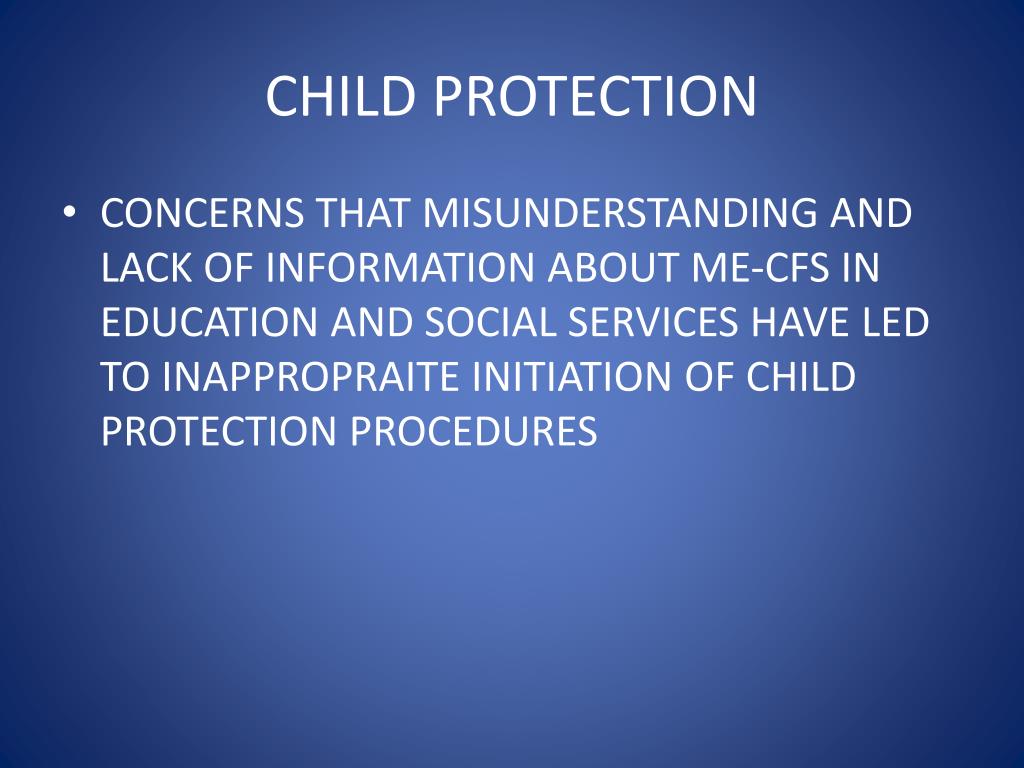 CHILD PROTECTION

• CONCERNS THAT MISUNDERSTANDING AND LACK OF INFORMATION ABOUT ME-CFS IN EDUCATION AND SOCIAL SERVICES HAVE LED TO INAPPROPRAITE INITIATION OF CHILD PROTECTION PROCEDURES